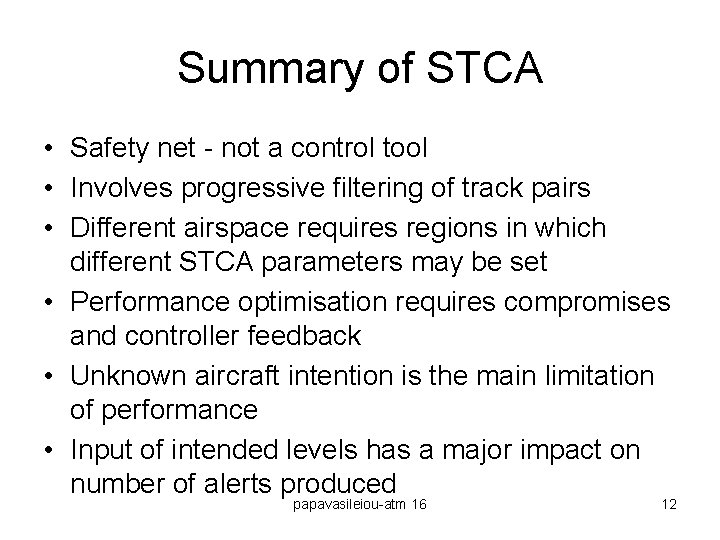 Summary of STCA

• Safety net - not a control tool
• Involves progressive filtering of track pairs
• Different airspace requires regions in which different STCA parameters may be set
• Performance optimisation requires compromises and controller feedback
• Unknown aircraft intention is the main limitation of performance
• Input of intended levels has a major impact on number of alerts produced

papavasileiou-atm 16

12